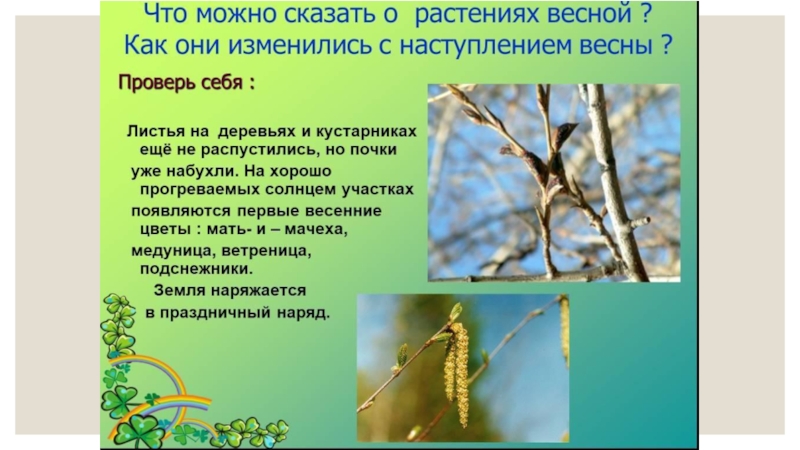 Что можно сказать о растениях весной ? Как они изменились с наступлением весны ?

Проверь себя :

Листья на деревьях и кустарниках ещё не распустились, но почки уже набухли. На хорошо прогреваемых солнцем участках появляются первые весенние цветы : мать- и – мачеха, медуница, ветреница, подснежники.
Земля наряжается в праздничный наряд.